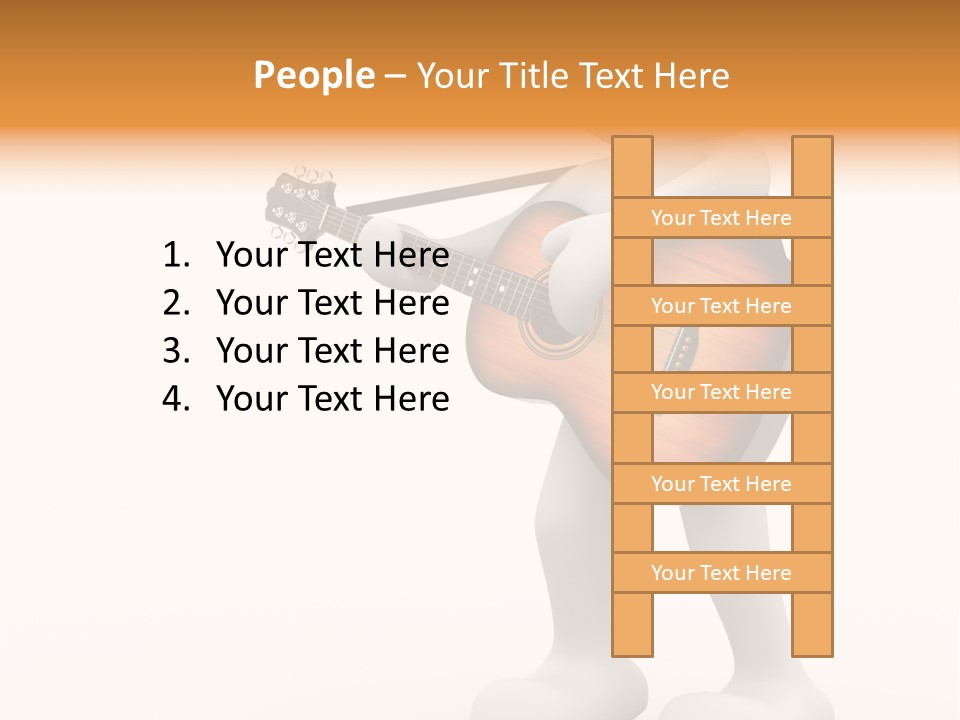 People – Your Title Text Here

1. Your Text Here
2. Your Text Here
3. Your Text Here
4. Your Text Here

Your Text Here

Your Text Here

Your Text Here

Your Text Here

Your Text Here